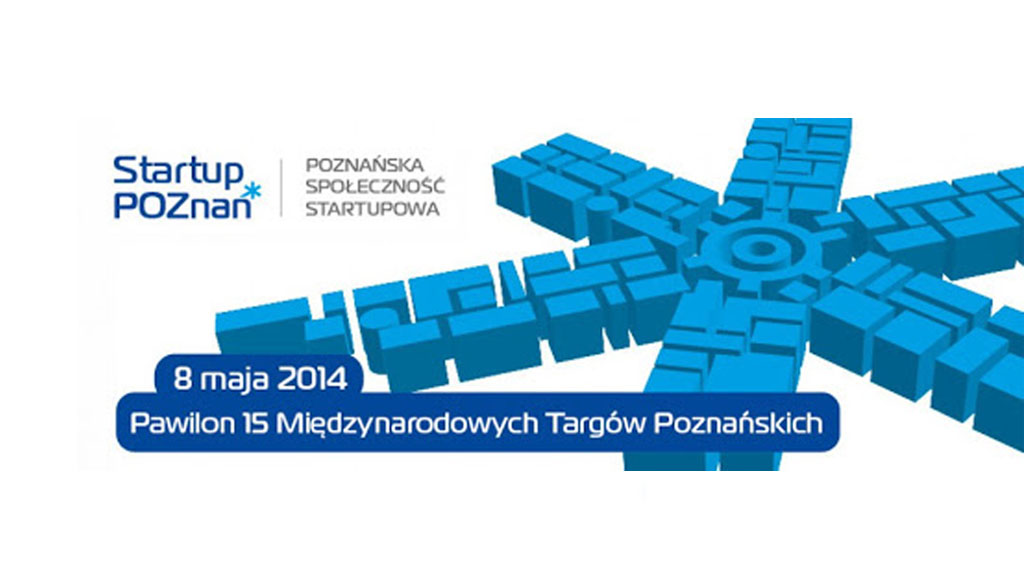 Startup POZnan*

POZNAŃSKA SPOŁECZNOŚĆ STARTUPOWA

8 maja 2014

Pawilon 15 Międzynarodowych Targów Poznańskich